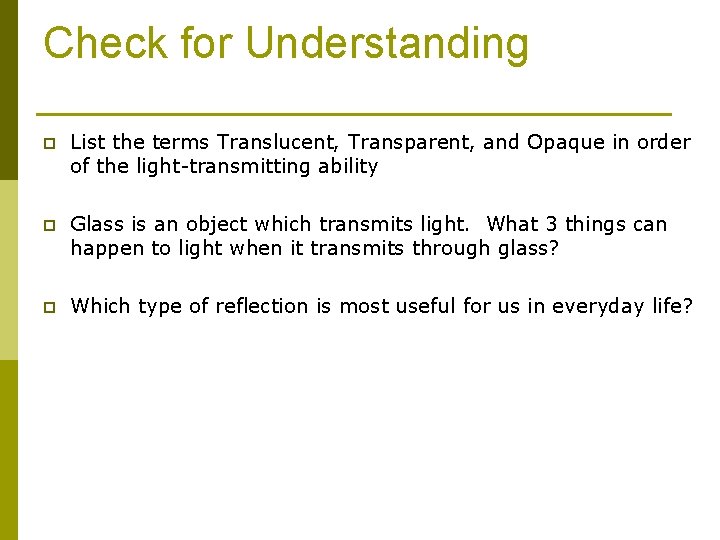 Check for Understanding

List the terms Translucent, Transparent, and Opaque in order of the light-transmitting ability

Glass is an object which transmits light. What 3 things can happen to light when it transmits through glass?

Which type of reflection is most useful for us in everyday life?